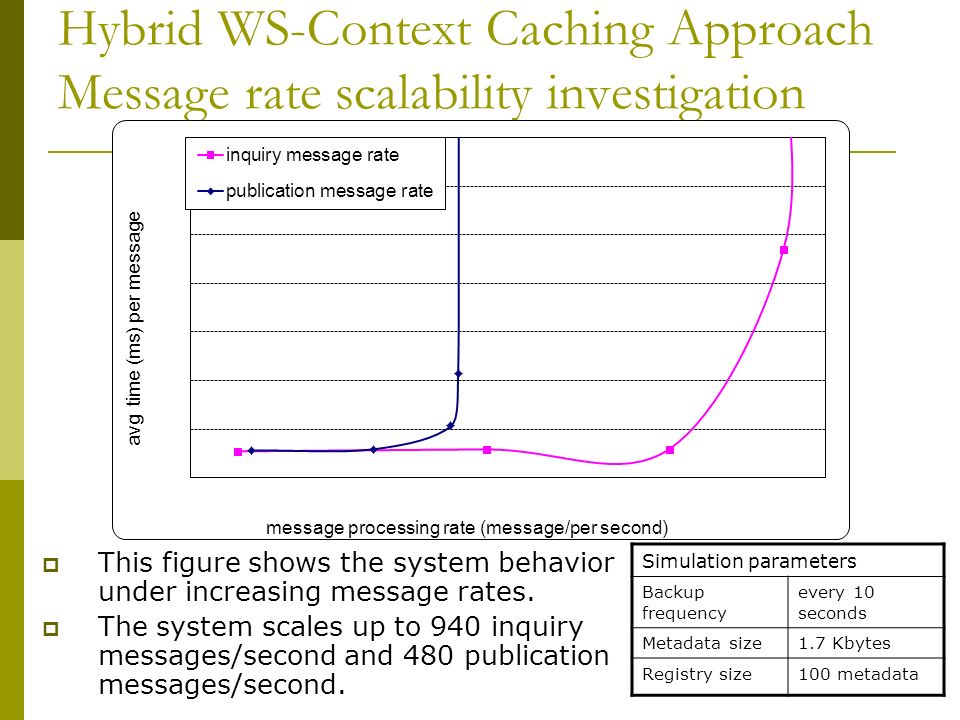 Hybrid WS-Context Caching Approach
Message rate scalability investigation

inquiry message rate
publication message rate

avg time (ms) per message

message processing rate (message/per second)

This figure shows the system behavior under increasing message rates.

The system scales up to 940 inquiry messages/second and 480 publication messages/second.

| Simulation parameters | |
|---|---|
| Backup frequency | every 10 seconds |
| Metadata size | 1.7 Kbytes |
| Registry size | 100 metadata |